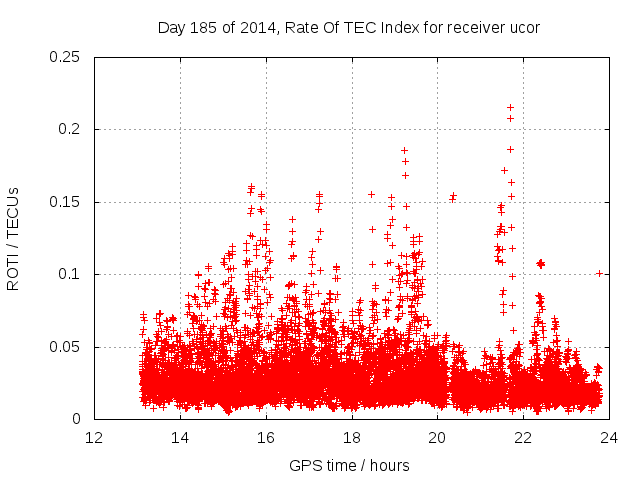 Day 185 of 2014, Rate Of TEC Index for receiver ucor

ROTI / TECUs

0.25
0.2
0.15
0.1
0.05
0

12 14 16 18 20 22 24

GPS time / hours